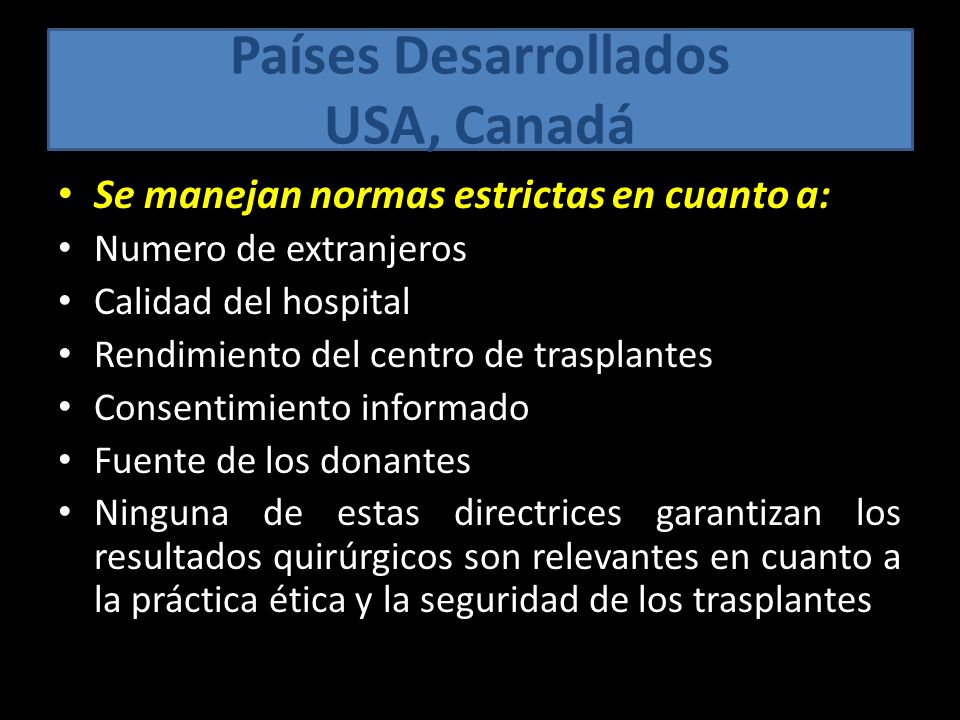 Países Desarrollados
USA, Canadá

• Se manejan normas estrictas en cuanto a:
• Numero de extranjeros
• Calidad del hospital
• Rendimiento del centro de trasplantes
• Consentimiento informado
• Fuente de los donantes
• Ninguna de estas directrices garantizan los resultados quirúrgicos son relevantes en cuanto a la práctica ética y la seguridad de los trasplantes